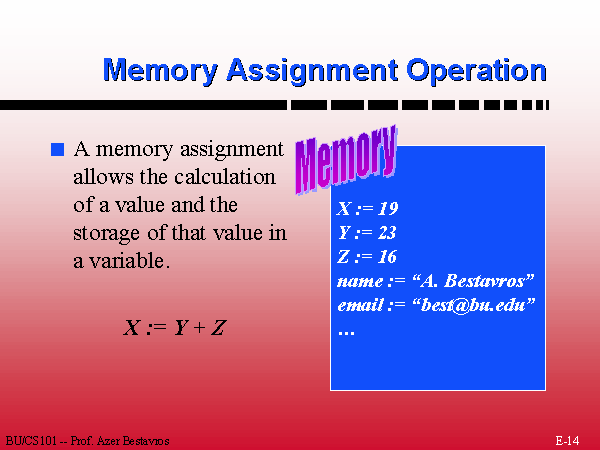 Memory Assignment Operation

A memory assignment allows the calculation of a value and the storage of that value in a variable.

X := Y + Z

Memory

X := 19
Y := 23
Z := 16
name := “A. Bestavros”
email := “best@bu.edu”
…

BU/CS101 -- Prof. Azer Bestavros

E-14